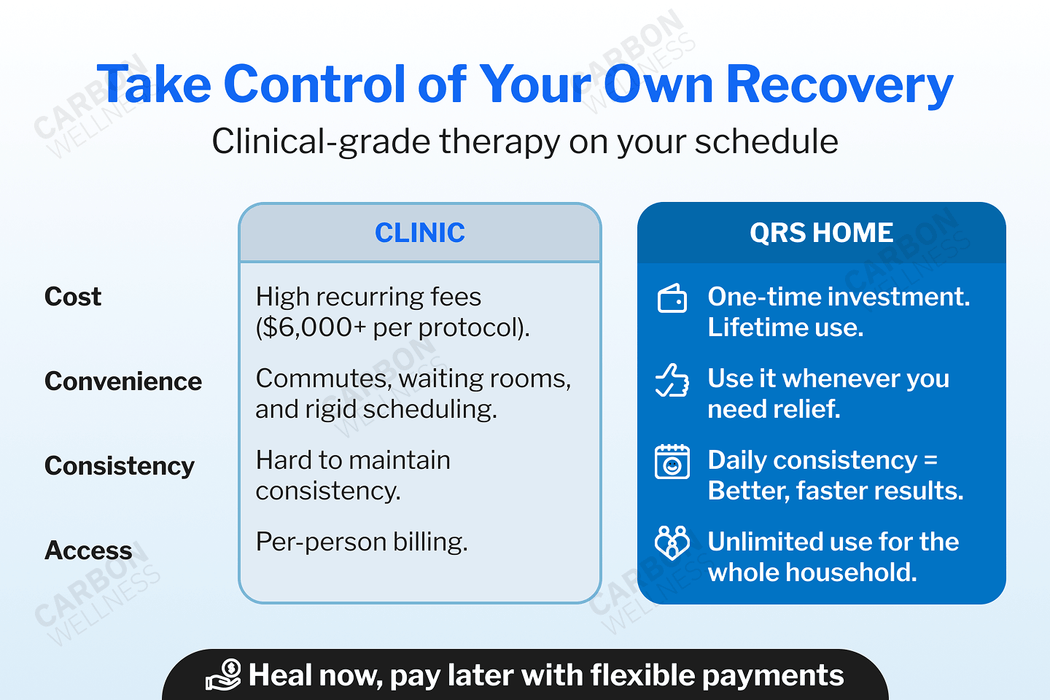 Take Control of Your Own Recovery

Clinical-grade therapy on your schedule

| | CLINIC | QRS HOME |
|---|---|---|
| Cost | High recurring fees ($6,000+ per protocol). | One-time investment. Lifetime use. |
| Convenience | Commutes, waiting rooms, and rigid scheduling. | Use it whenever you need relief. |
| Consistency | Hard to maintain consistency. | Daily consistency = Better, faster results. |
| Access | Per-person billing. | Unlimited use for the whole household. |

Heal now, pay later with flexible payments

CARBON WELLNESS